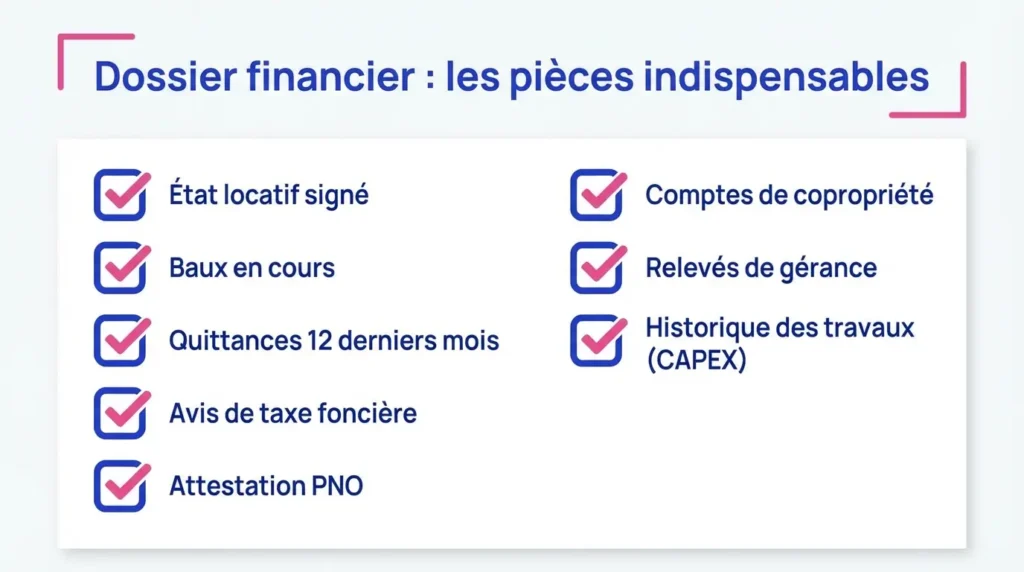 Dossier financier : les pièces indispensables

État locatif signé

Baux en cours

Quittances 12 derniers mois

Avis de taxe foncière

Attestation PNO

Comptes de copropriété

Relevés de gérance

Historique des travaux (CAPEX)